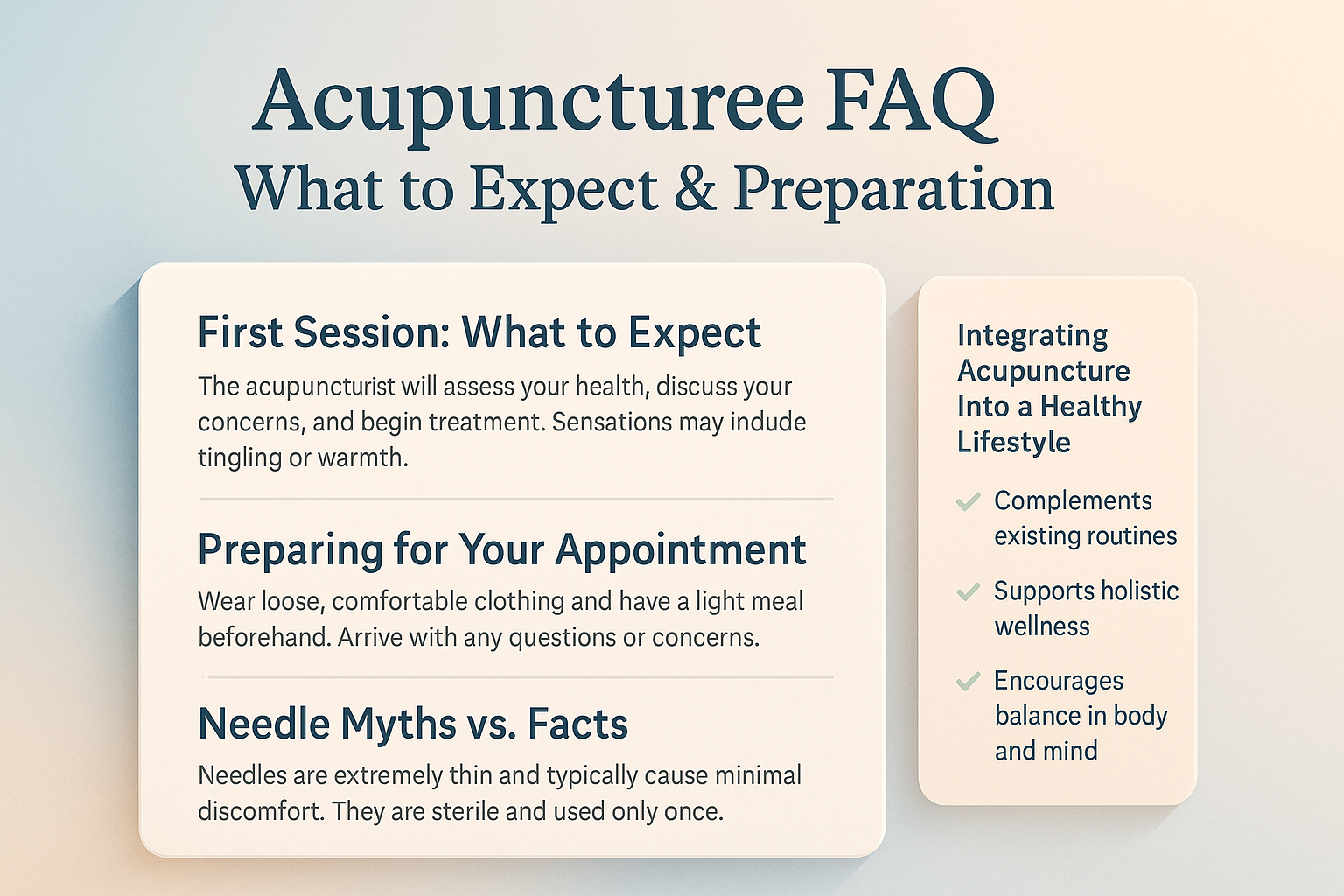 Acupuncturee FAQ
What to Expect & Preparation

First Session: What to Expect

The acupuncturist will assess your health, discuss your concerns, and begin treatment. Sensations may indude tingling or warmth.

Preparing for Your Appointment

Wear loose, comfortable clothing and have a light meal beforehand. Arrive with any questions or concerns.

Needle Myths vs. Facts

Needles are extremely thin and typically cause minimal discomfort. They are sterile and used only once.

Integrating Acupuncture Into a Healthy Lifestyle

Complements existing routines

Supports holistic wellness

Encourages balance in body and mind